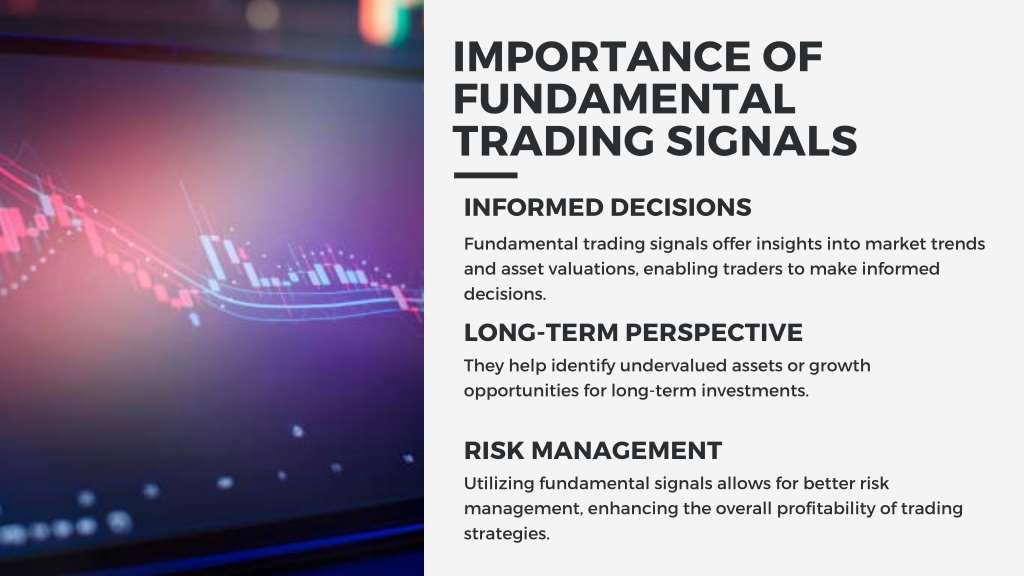 IMPORTANCE OF FUNDAMENTAL TRADING SIGNALS

INFORMED DECISIONS

Fundamental trading signals offer insights into market trends and asset valuations, enabling traders to make informed decisions.

LONG-TERM PERSPECTIVE

They help identify undervalued assets or growth opportunities for long-term investments.

RISK MANAGEMENT

Utilizing fundamental signals allows for better risk management, enhancing the overall profitability of trading strategies.